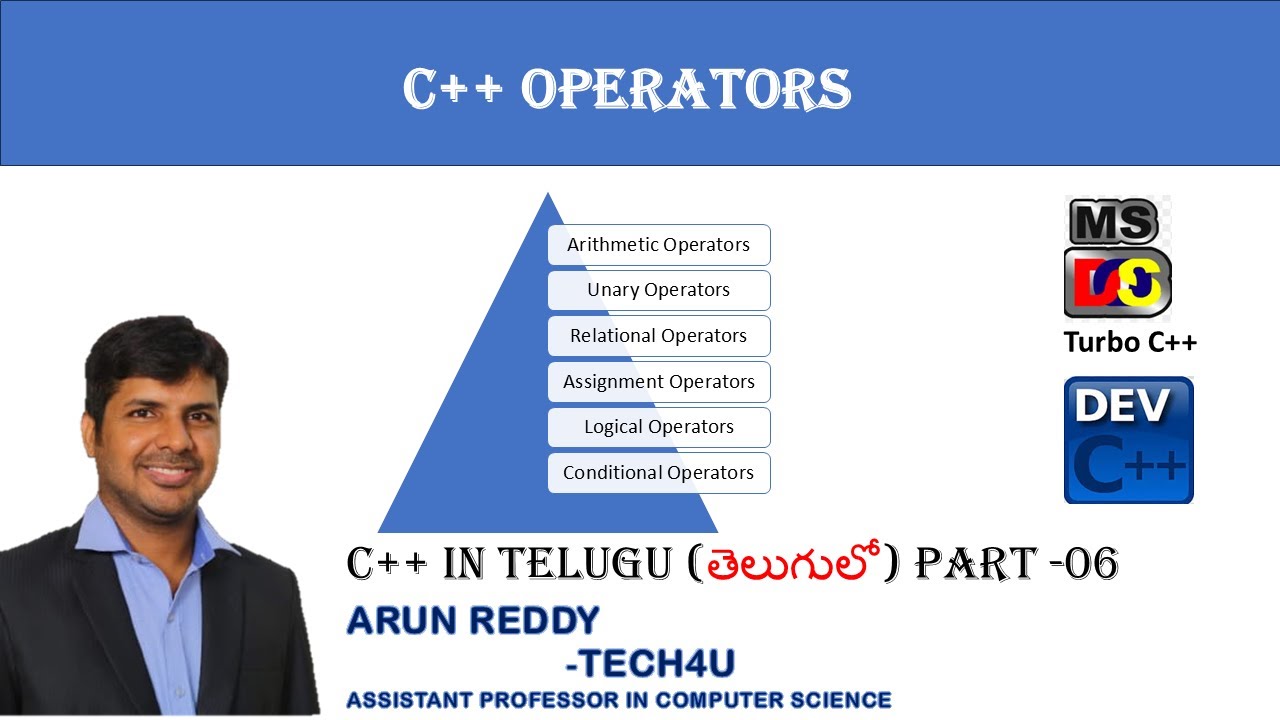 C++ OPERATORS

Arithmetic Operators
Unary Operators
Relational Operators
Assignment Operators
Logical Operators
Conditional Operators

MS
DOS
Turbo C++

DEV
C++

C++ IN TELUGU (తెలుగులో) PART -06

ARUN REDDY
-TECH4U
ASSISTANT PROFESSOR IN COMPUTER SCIENCE